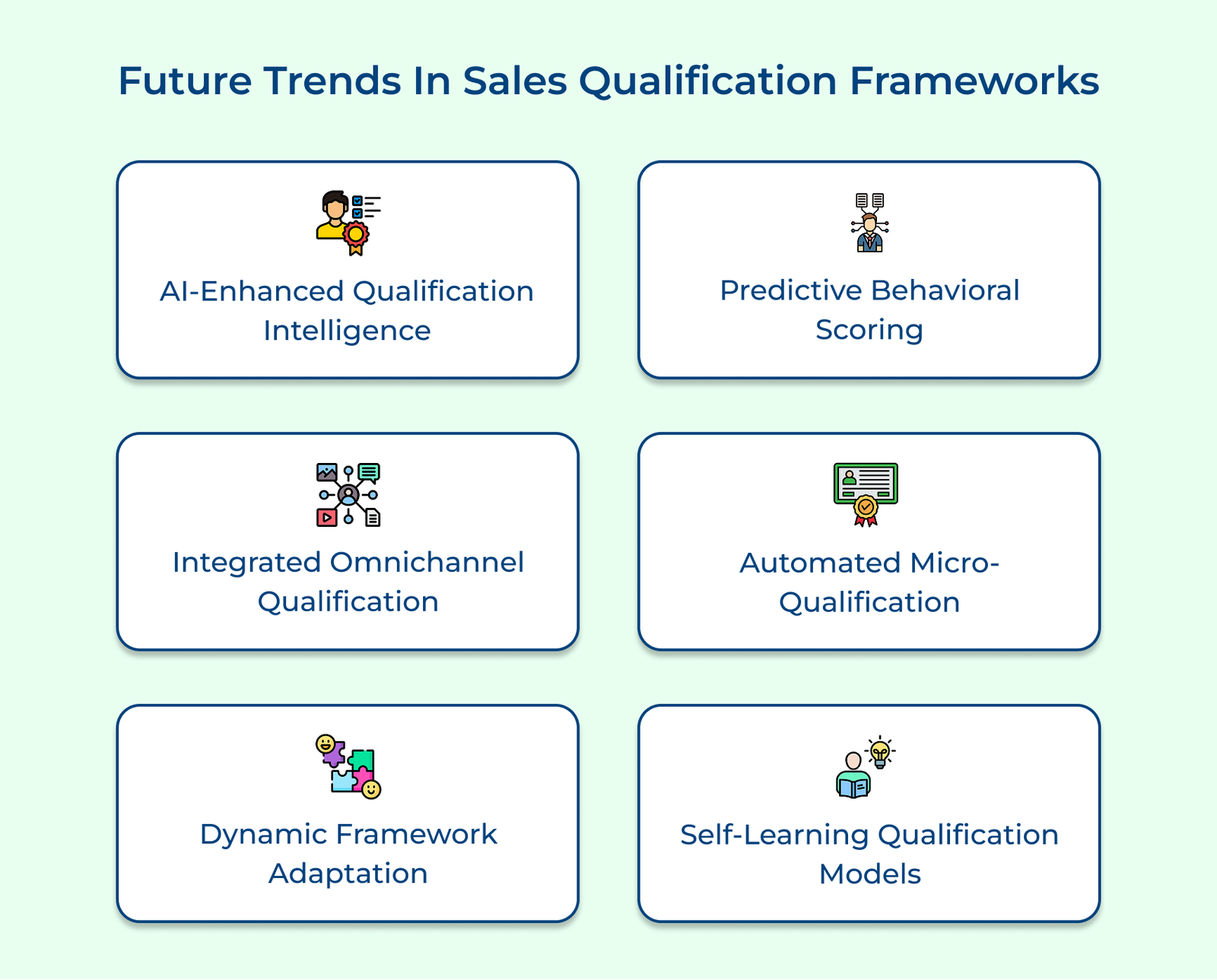 Future Trends In Sales Qualification Frameworks

AI-Enhanced Qualification Intelligence

Predictive Behavioral Scoring

Integrated Omnichannel Qualification

Automated Micro-Qualification

Dynamic Framework Adaptation

Self-Learning Qualification Models